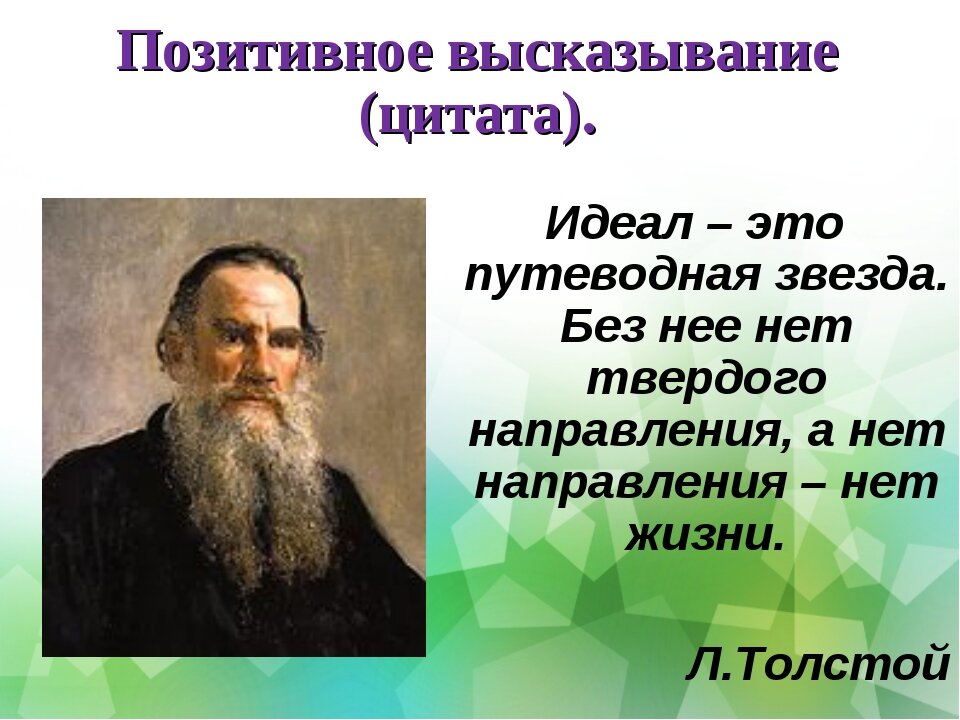 Позитивное высказывание (цитата).

Идеал – это путеводная звезда. Без нее нет твердого направления, а нет направления – нет жизни.

Л.Толстой